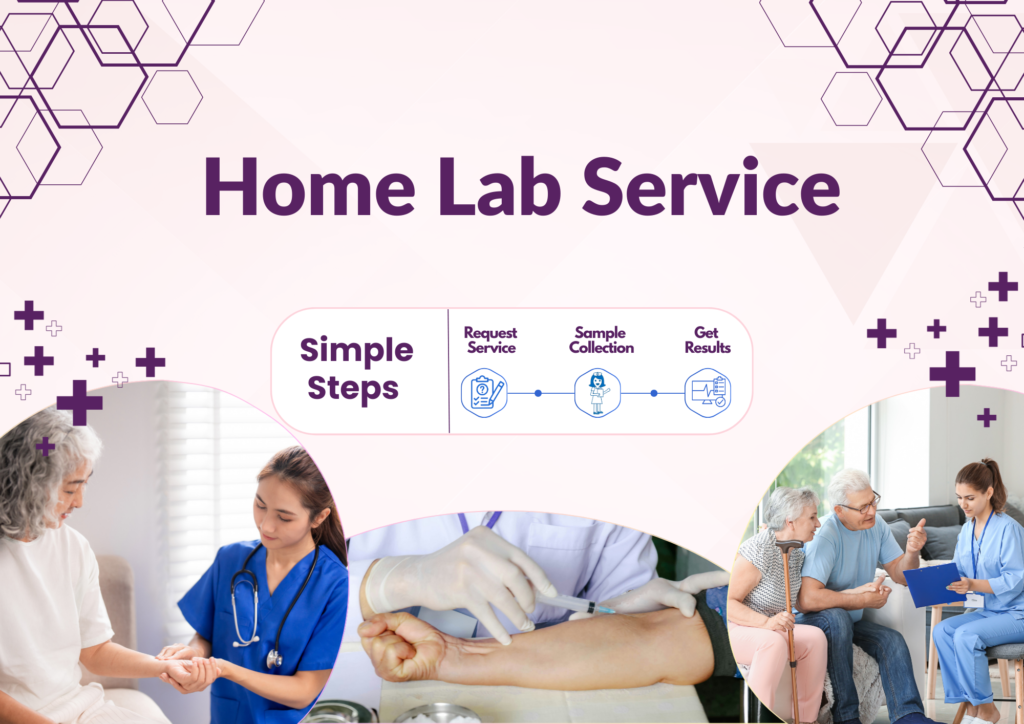 Home Lab Service

Simple Steps

Request Service

Sample Collection

Get Results